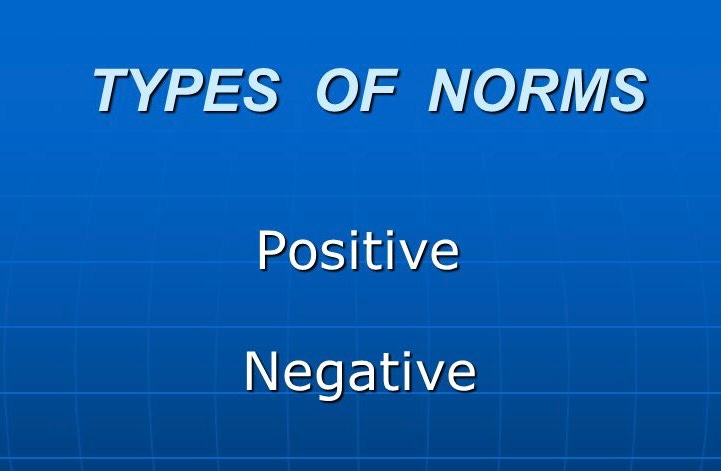 TYPES OF NORMS

Positive

Negative